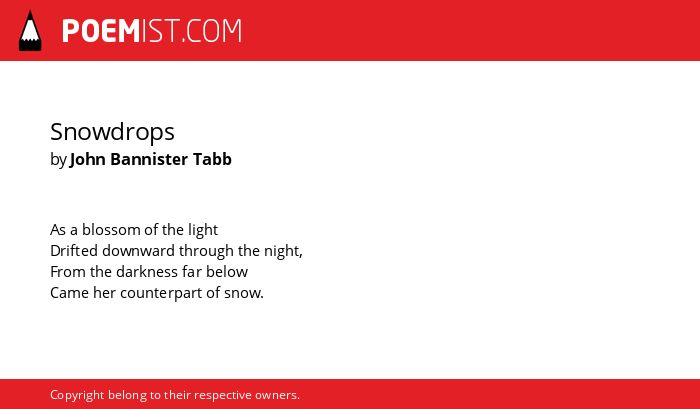 POEMIST.COM

Snowdrops
by John Bannister Tabb

As a blossom of the light
Drifted downward through the night,
From the darkness far below
Came her counterpart of snow.

Copyright belong to their respective owners.